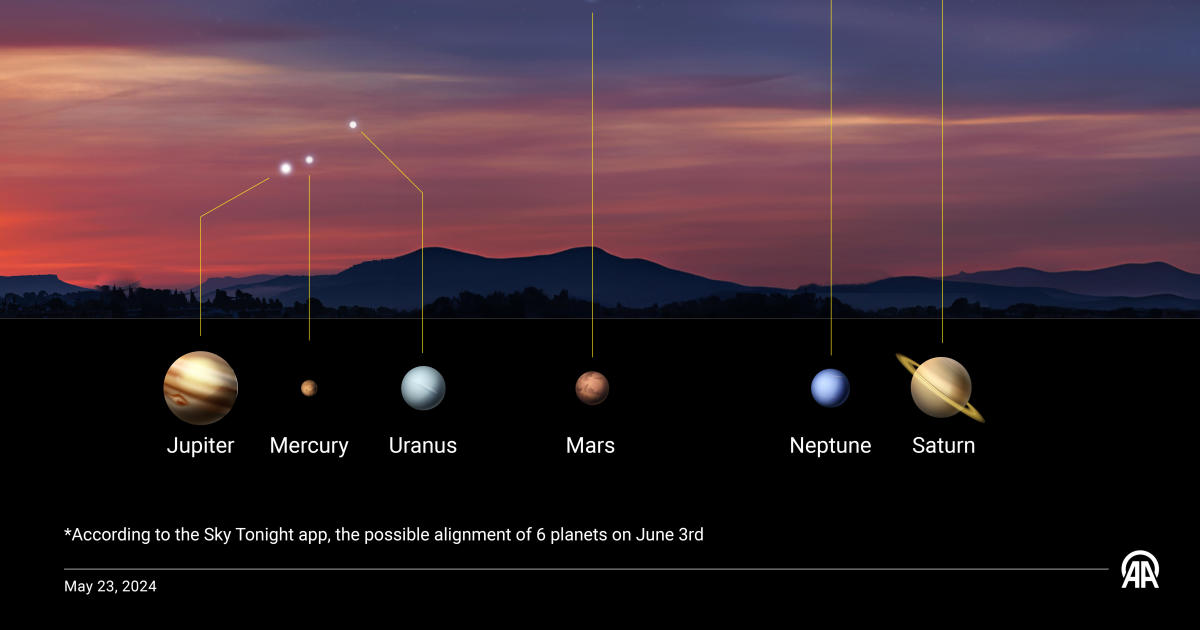 Jupiter Mercury Uranus Mars Neptune Saturn

*According to the Sky Tonight app, the possible alignment of 6 planets on June 3rd

May 23, 2024

AA